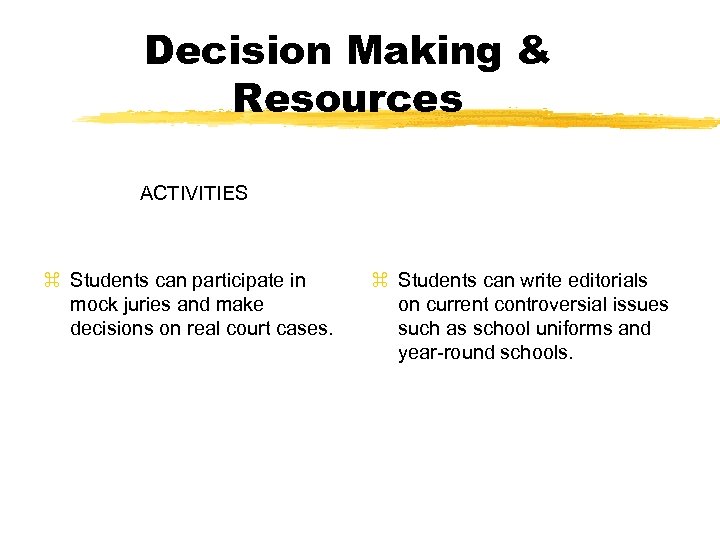 Decision Making & Resources

ACTIVITIES

⌘ Students can participate in mock juries and make decisions on real court cases.

⌘ Students can write editorials on current controversial issues such as school uniforms and year-round schools.